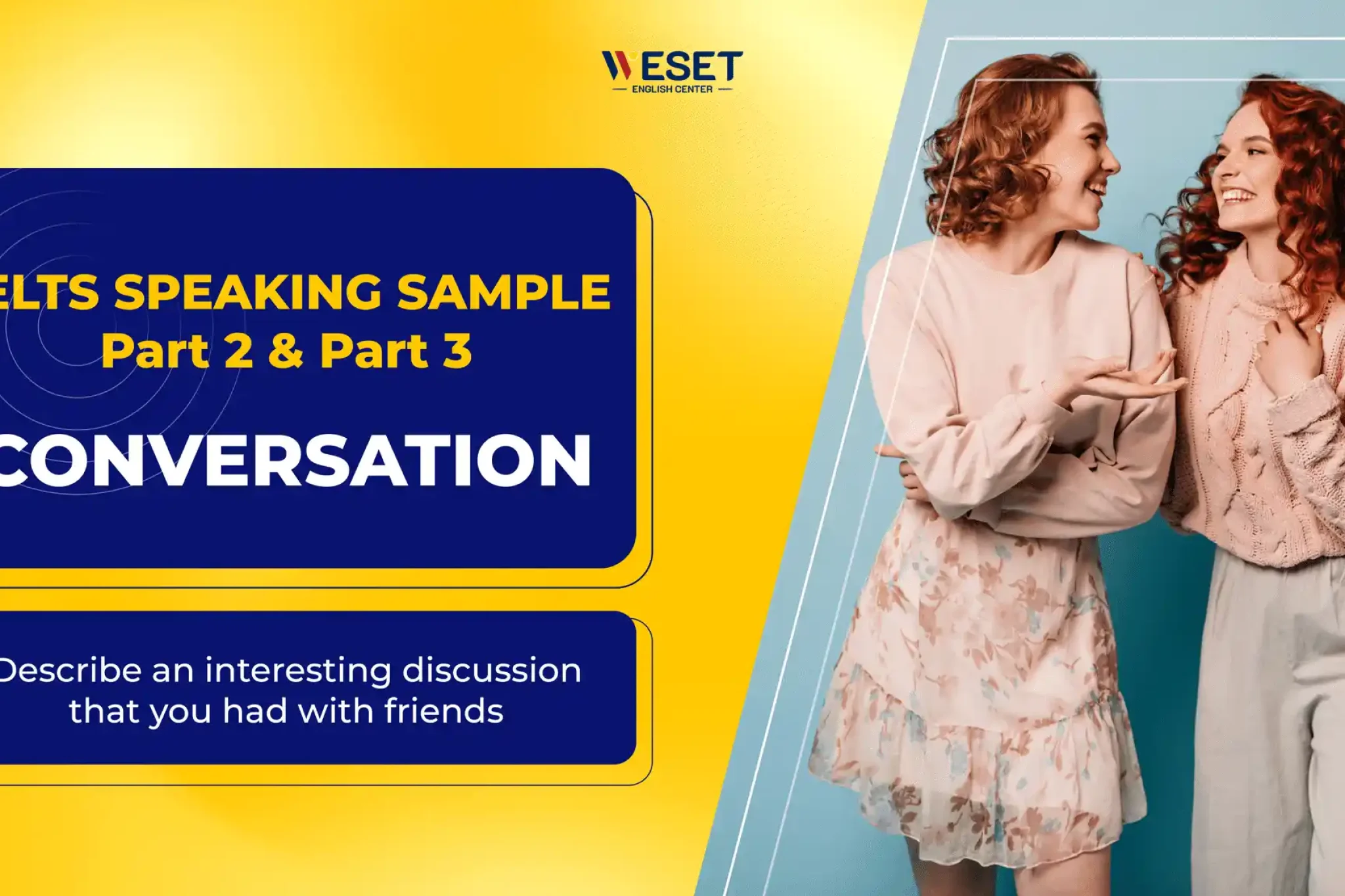 WESET
ENGLISH CENTER

ELTS SPEAKING SAMPLE
Part 2 & Part 3

CONVERSATION

Describe an interesting discussion that you had with friends